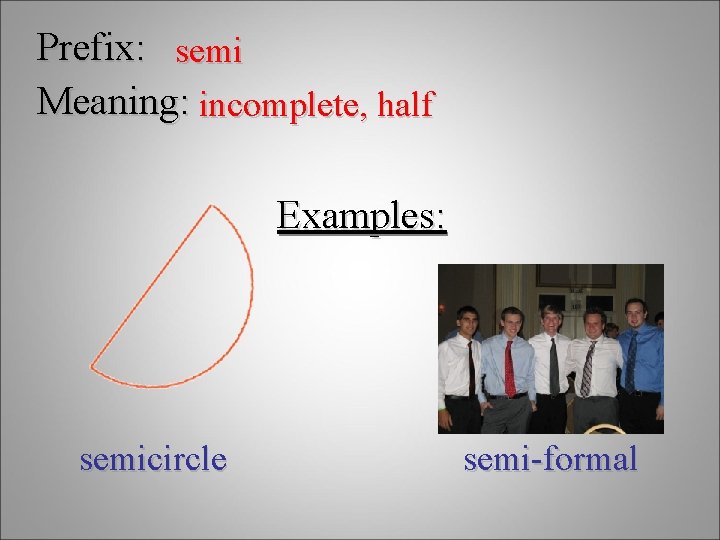 Prefix: semi
Meaning: incomplete, half

Examples:

semicircle

semi-formal